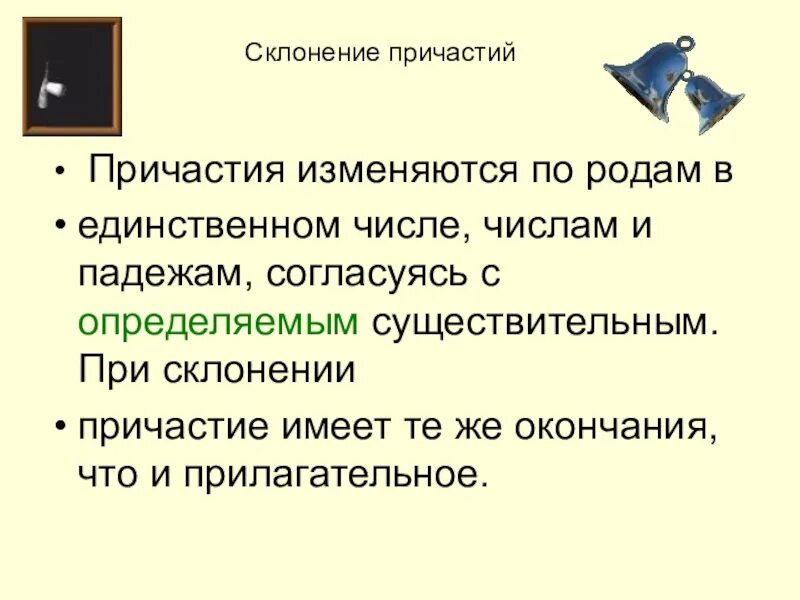 Склонение причастий

• Причастия изменяются по родам в
• единственном числе, числам и падежам, согласуясь с определяемым существительным. При склонении
• причастие имеет те же окончания, что и прилагательное.